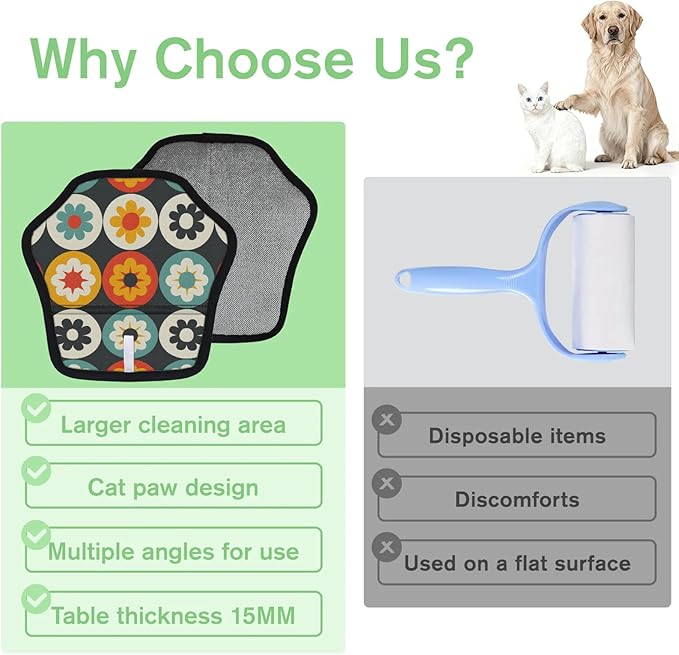 Why Choose Us?

Larger cleaning area

Cat paw design

Multiple angles for use

Table thickness 15MM

Disposable items

Discomforts

Used on a flat surface